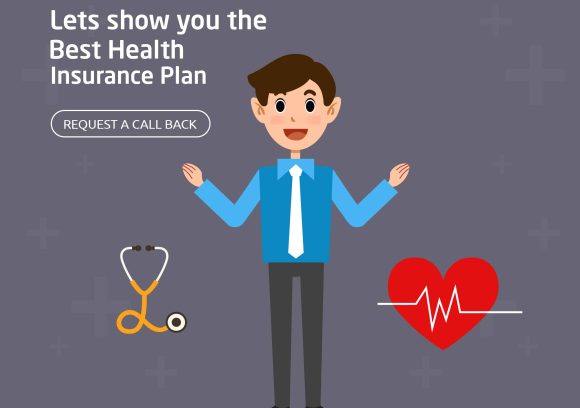 Lets show you the Best Health Insurance Plan

REQUEST A CALL BACK